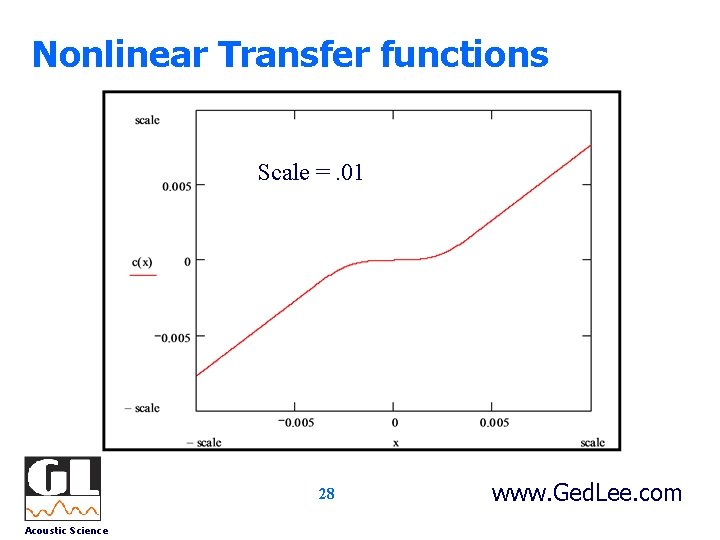 Nonlinear Transfer functions

scale

Scale = .01

0.005

c(x)

0

−0.005

− scale

−0.005

0

0.005

− scale

x

scale

GL

Acoustic Science

28

www.GedLee.com